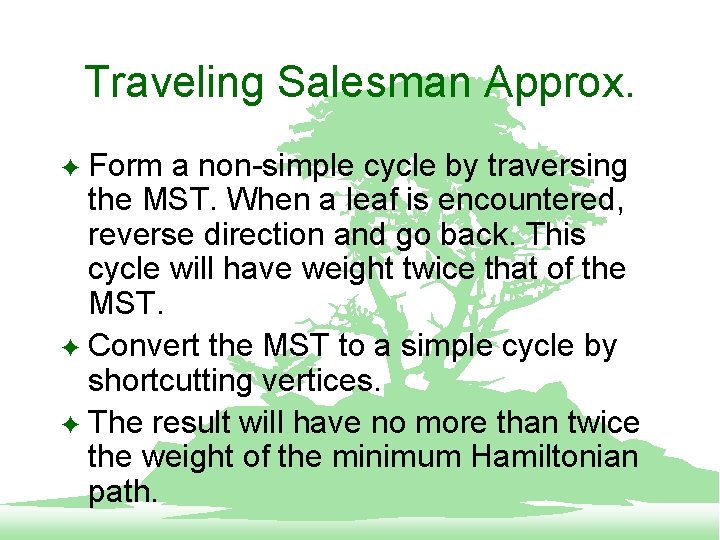 Traveling Salesman Approx.

✦ Form a non-simple cycle by traversing the MST. When a leaf is encountered, reverse direction and go back. This cycle will have weight twice that of the MST.

✦ Convert the MST to a simple cycle by shortcutting vertices.

✦ The result will have no more than twice the weight of the minimum Hamiltonian path.